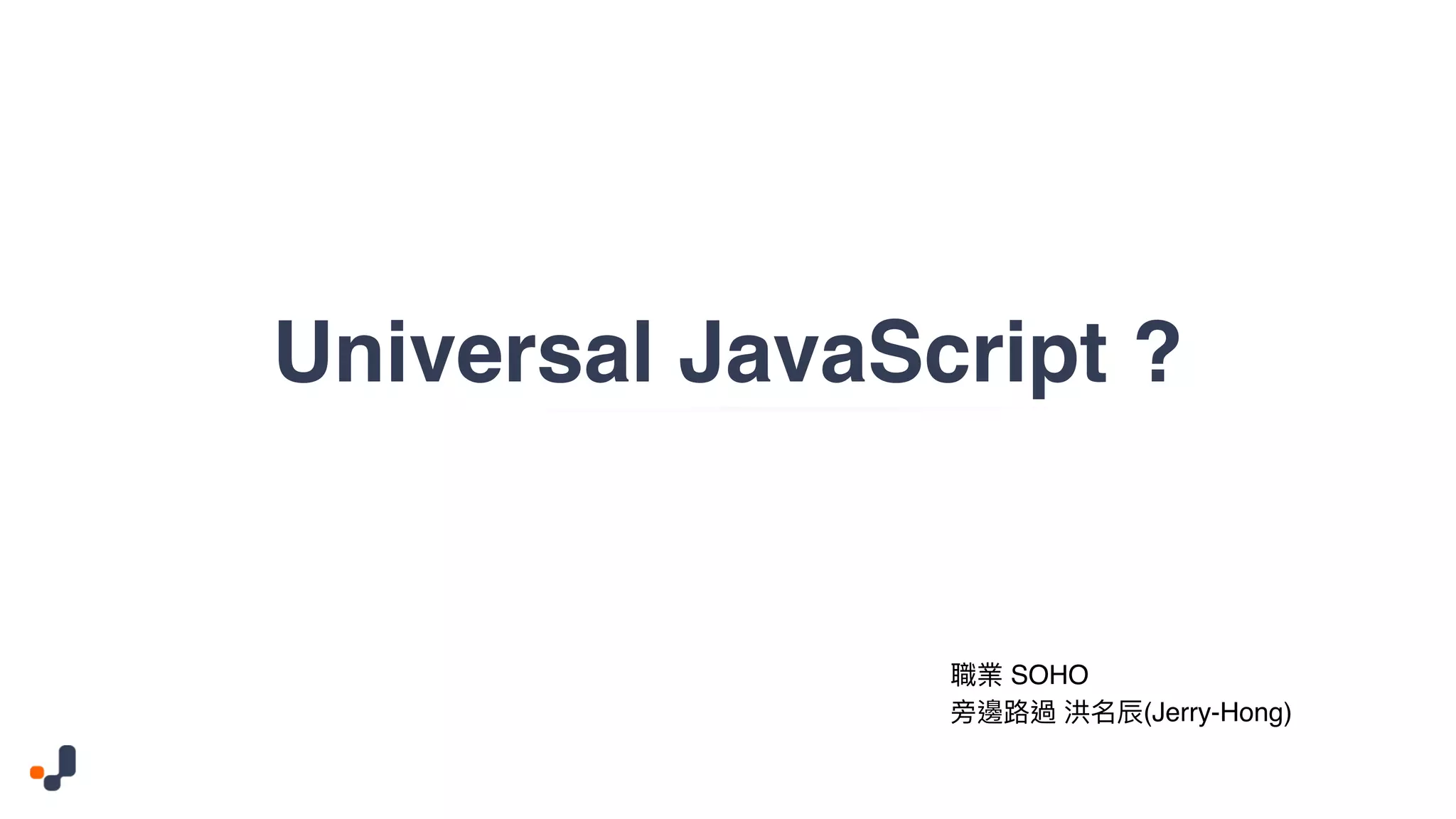 Universal JavaScript ?

職業 SOHO
旁邊路過 洪名辰(Jerry-Hong)